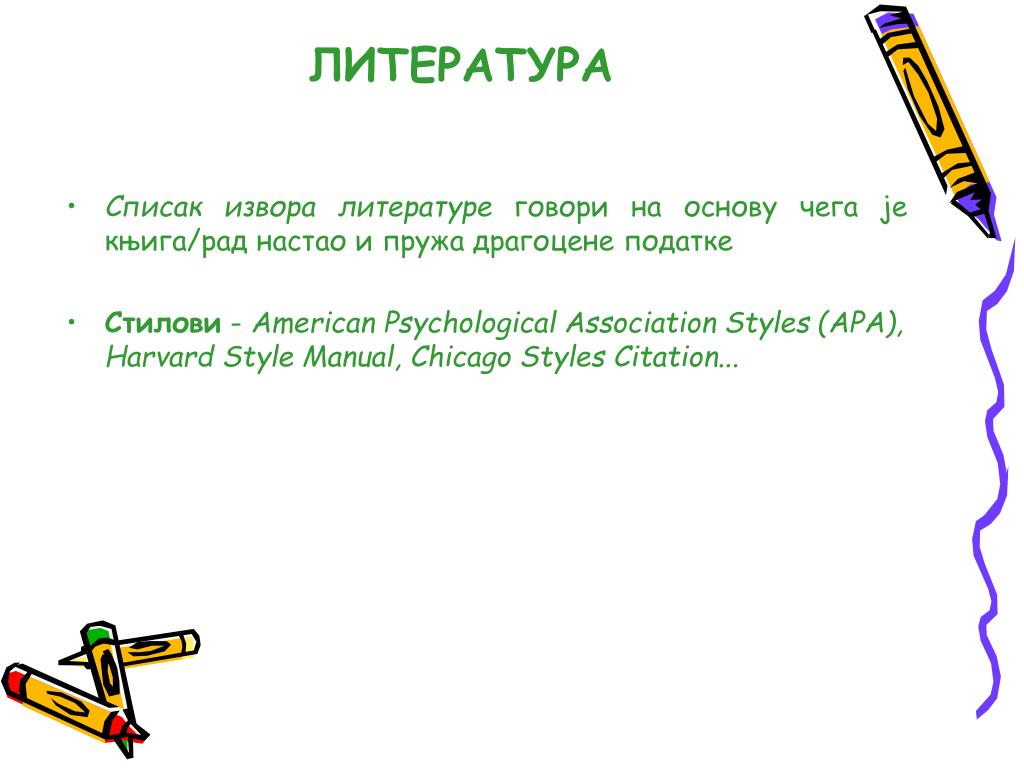 ЛИТЕРАТУРА

• Списак извора литературе говори на основу чега је књига/рад настао и пружа драгоцене податке

• Стилови - American Psychological Association Styles (APA), Harvard Style Manual, Chicago Styles Citation...